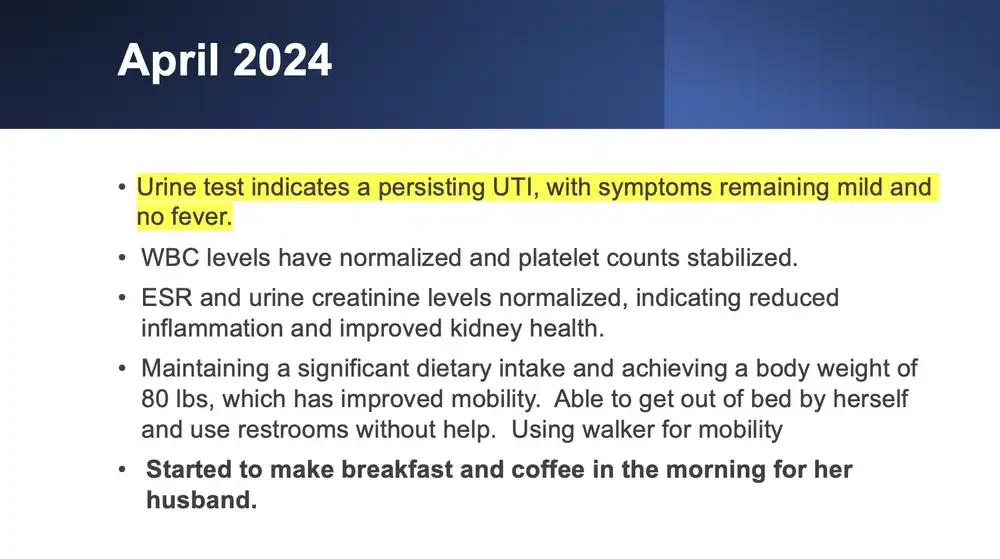 April 2024

• Urine test indicates a persisting UTI, with symptoms remaining mild and no fever.

• WBC levels have normalized and platelet counts stabilized.

• ESR and urine creatinine levels normalized, indicating reduced inflammation and improved kidney health.

• Maintaining a significant dietary intake and achieving a body weight of 80 lbs, which has improved mobility. Able to get out of bed by herself and use restrooms without help. Using walker for mobility

• Started to make breakfast and coffee in the morning for her husband.